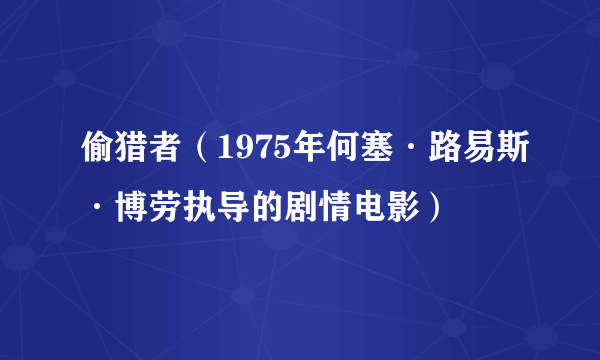 偷猎者（1975年何塞·路易斯·博劳执导的剧情电影）